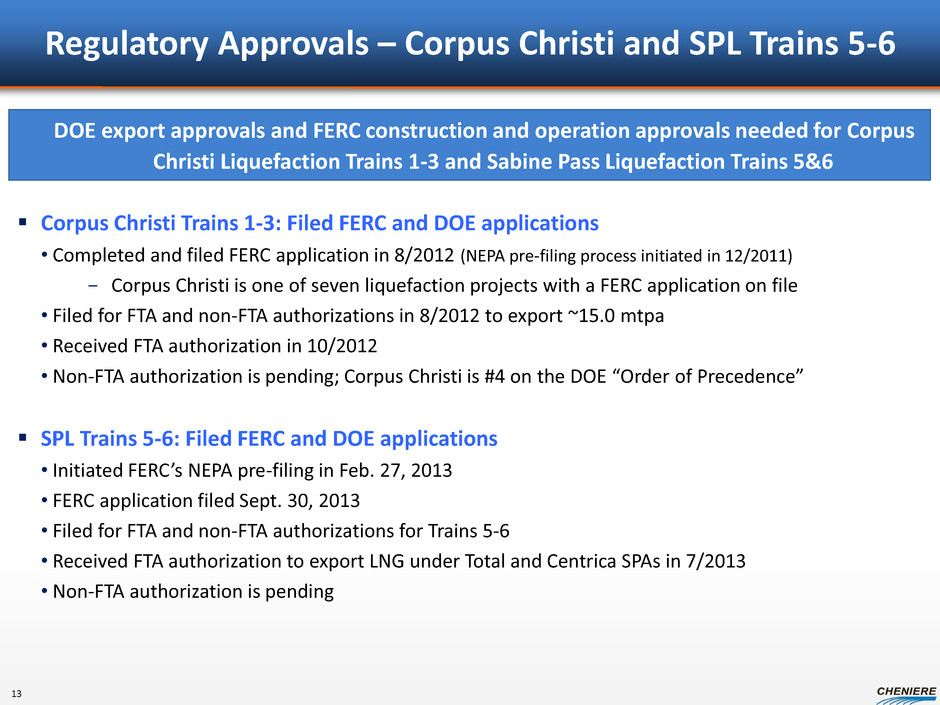 Regulatory Approvals – Corpus Christi and SPL Trains 5-6

DOE export approvals and FERC construction and operation approvals needed for Corpus Christi Liquefaction Trains 1-3 and Sabine Pass Liquefaction Trains 5&6

▪ Corpus Christi Trains 1-3: Filed FERC and DOE applications

• Completed and filed FERC application in 8/2012 (NEPA pre-filing process initiated in 12/2011)

− Corpus Christi is one of seven liquefaction projects with a FERC application on file

• Filed for FTA and non-FTA authorizations in 8/2012 to export ~15.0 mtpa

• Received FTA authorization in 10/2012

• Non-FTA authorization is pending; Corpus Christi is #4 on the DOE “Order of Precedence”

▪ SPL Trains 5-6: Filed FERC and DOE applications

• Initiated FERC’s NEPA pre-filing in Feb. 27, 2013

• FERC application filed Sept. 30, 2013

• Filed for FTA and non-FTA authorizations for Trains 5-6

• Received FTA authorization to export LNG under Total and Centrica SPAs in 7/2013

• Non-FTA authorization is pending

13

CHENIERE